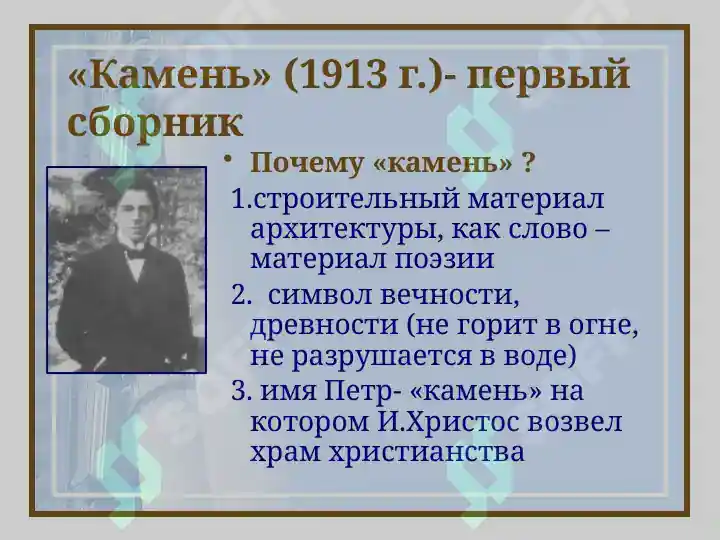 «Камень» (1913 г.)- первый сборник

• Почему «камень» ?

1.строительный материал архитектуры, как слово – материал поэзии

2. символ вечности, древности (не горит в огне, не разрушается в воде)

3. имя Петр- «камень» на котором И.Христос возвел храм христианства